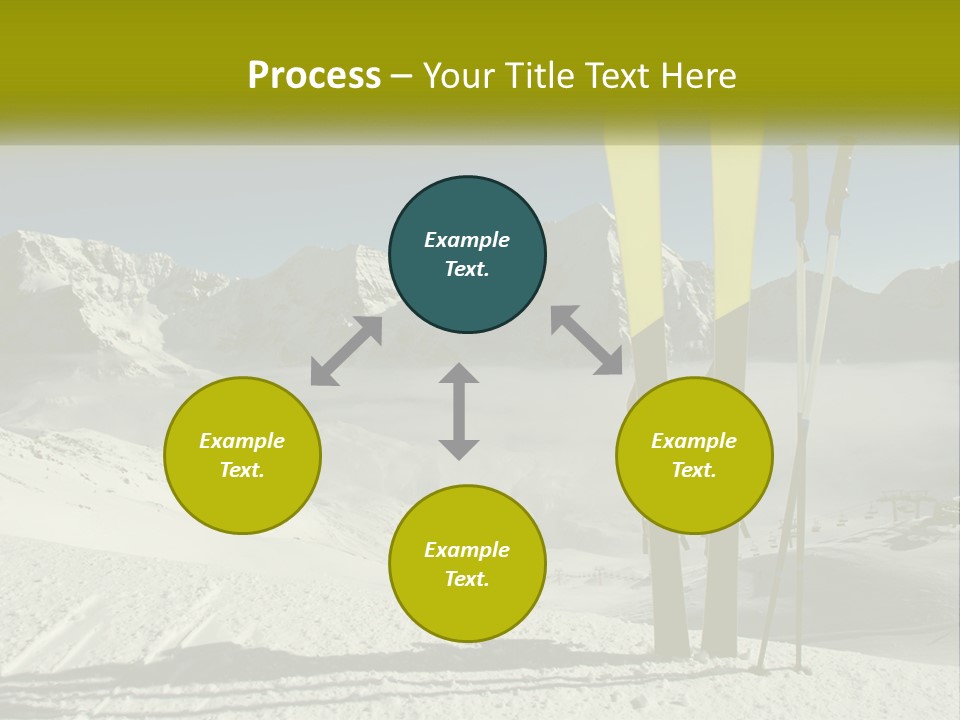 Process – Your Title Text Here

Example Text.

Example Text.

Example Text.

Example Text.